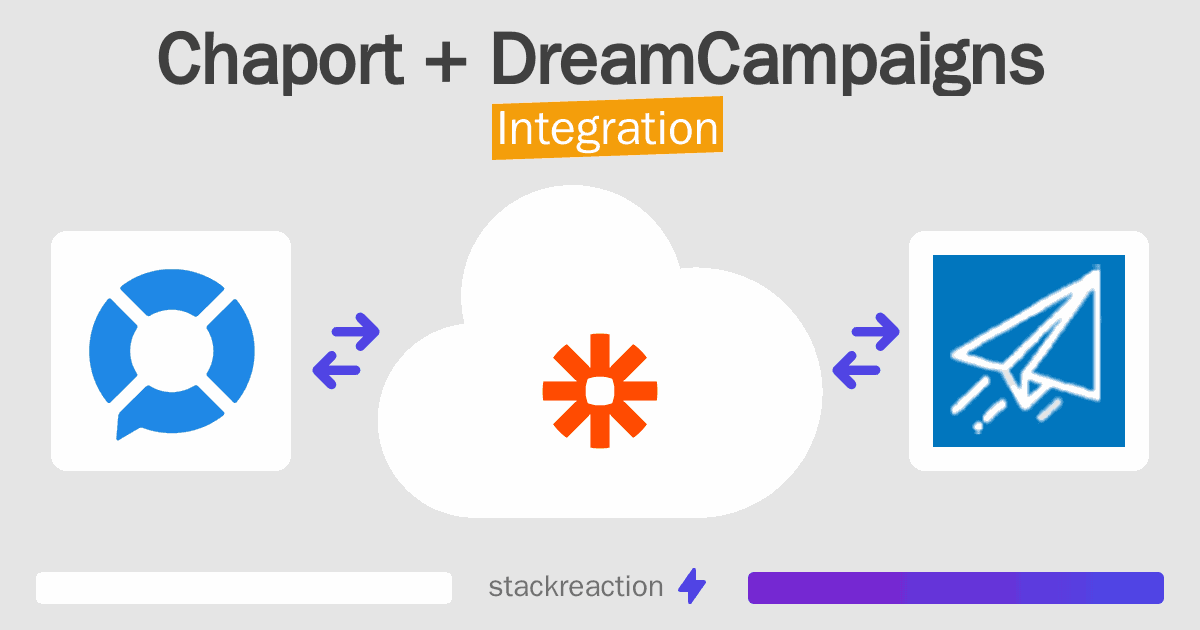 Chaport + DreamCampaigns
Integration

stackreaction